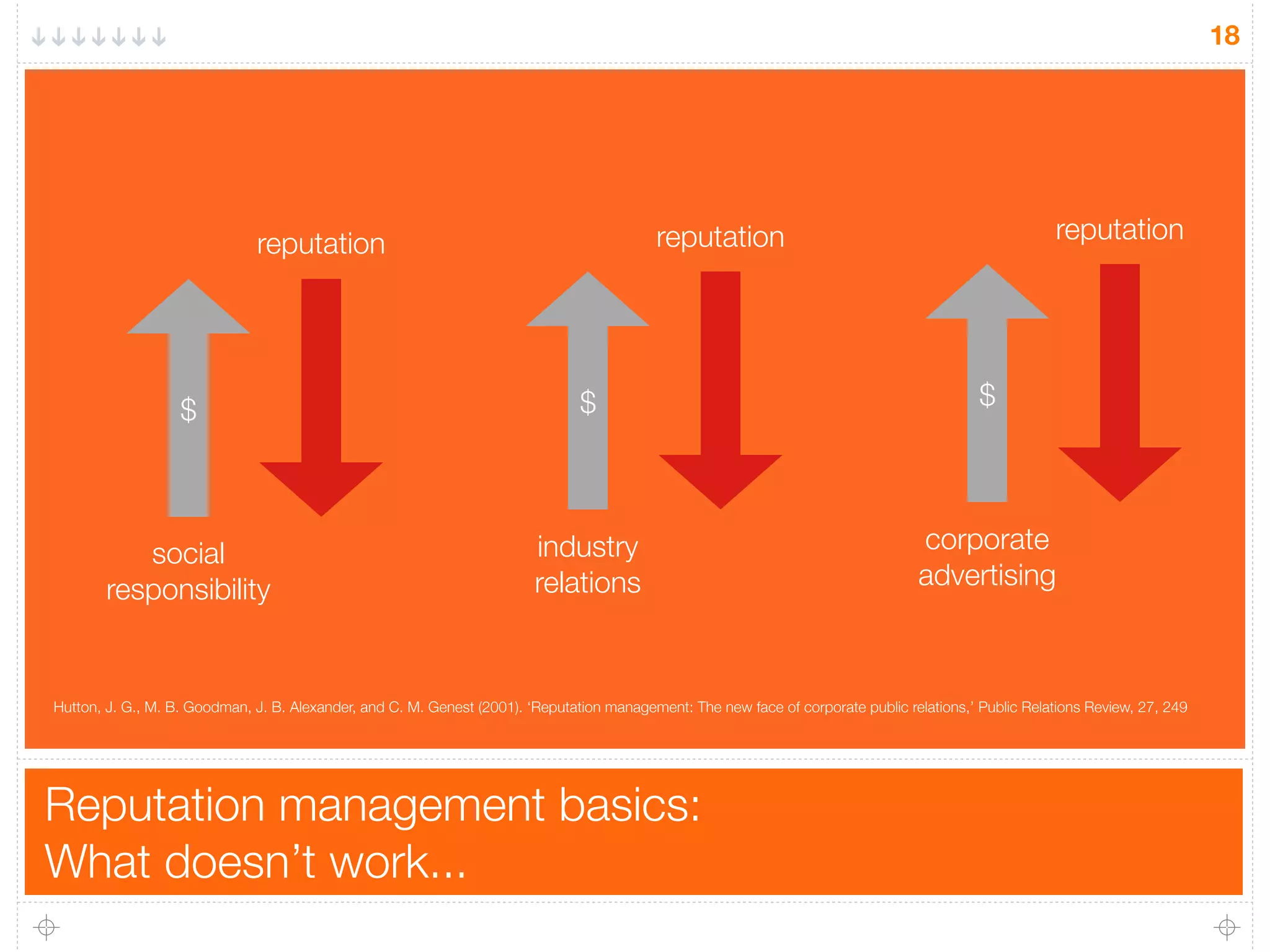 18

reputation

$

social responsibility

reputation

$

industry relations

reputation

$

corporate advertising

Hutton, J. G., M. B. Goodman, J. B. Alexander, and C. M. Genest (2001). ‘Reputation management: The new face of corporate public relations,’ Public Relations Review, 27, 249

Reputation management basics:
What doesn’t work...